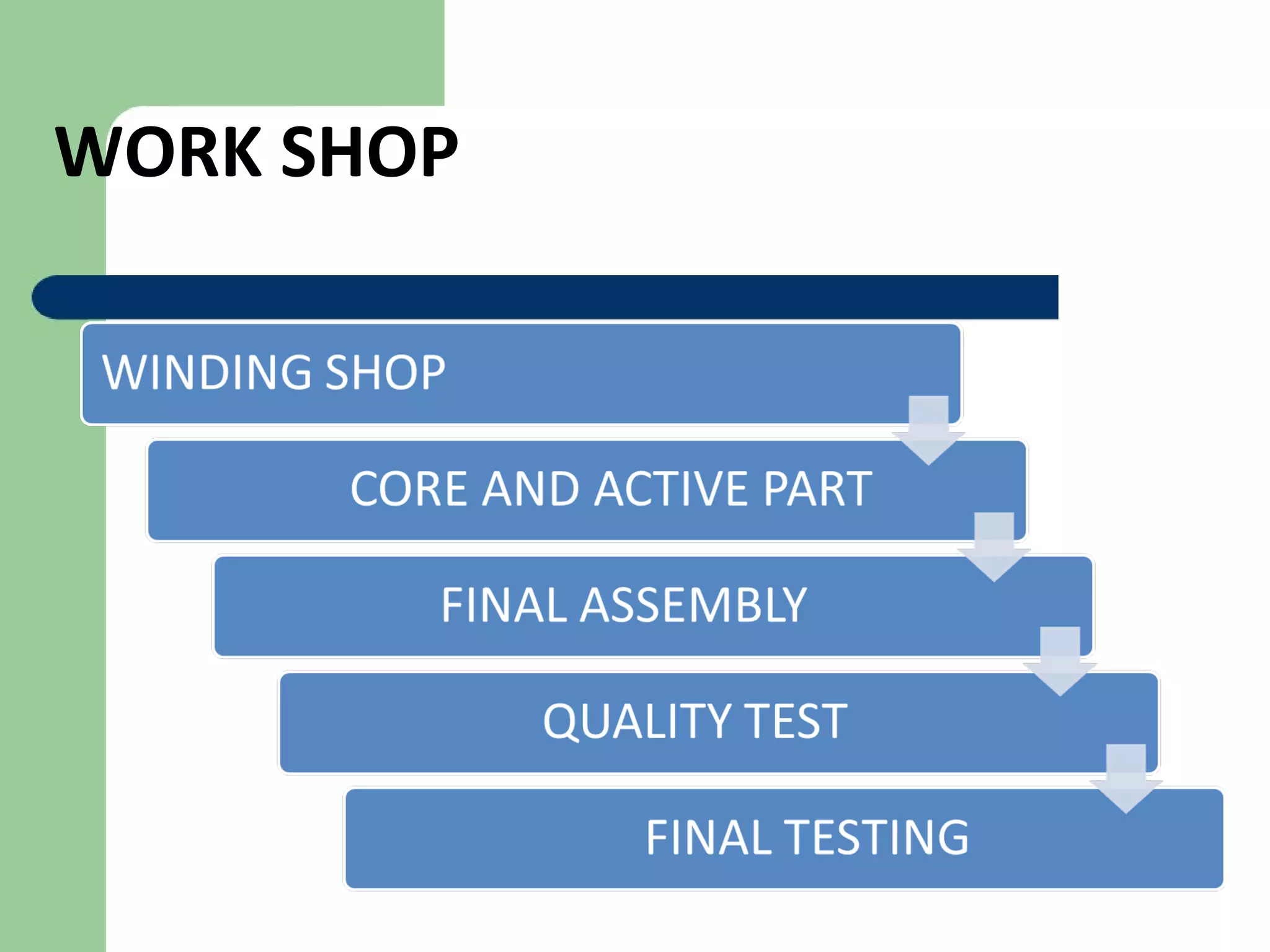 WORK SHOP

WINDING SHOP

CORE AND ACTIVE PART

FINAL ASSEMBLY

QUALITY TEST

FINAL TESTING